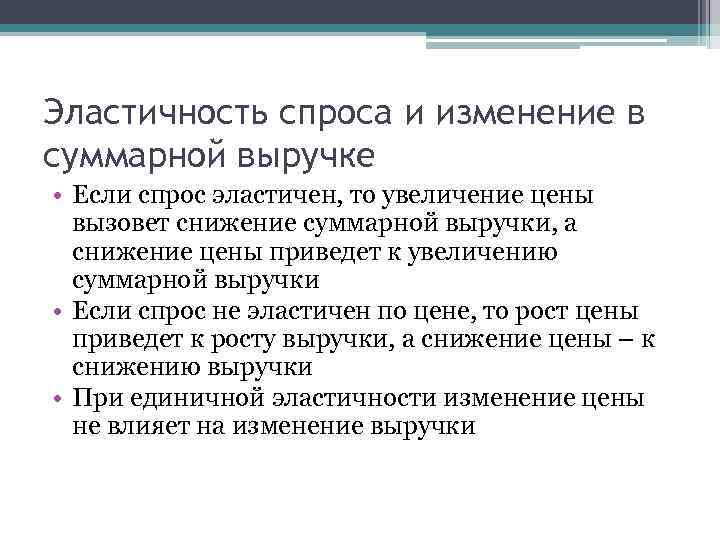 Эластичность спроса и изменение в суммарной выручке

• Если спрос эластичен, то увеличение цены вызовет снижение суммарной выручки, а снижение цены приведет к увеличению суммарной выручки
• Если спрос не эластичен по цене, то рост цены приведет к росту выручки, а снижение цены – к снижению выручки
• При единичной эластичности изменение цены не влияет на изменение выручки